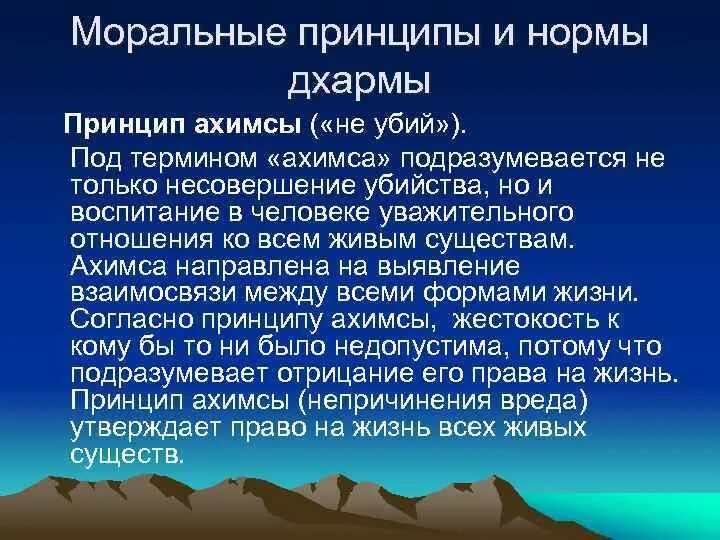 Моральные принципы и нормы дхармы

Принцип ахимсы («не убий»).

Под термином «ахимса» подразумевается не только несовершение убийства, но и воспитание в человеке уважительного отношения ко всем живым существам. Ахимса направлена на выявление взаимосвязи между всеми формами жизни. Согласно принципу ахимсы, жестокость к кому бы то ни было недопустима, потому что подразумевает отрицание его права на жизнь. Принцип ахимсы (непричинения вреда) утверждает право на жизнь всех живых существ.